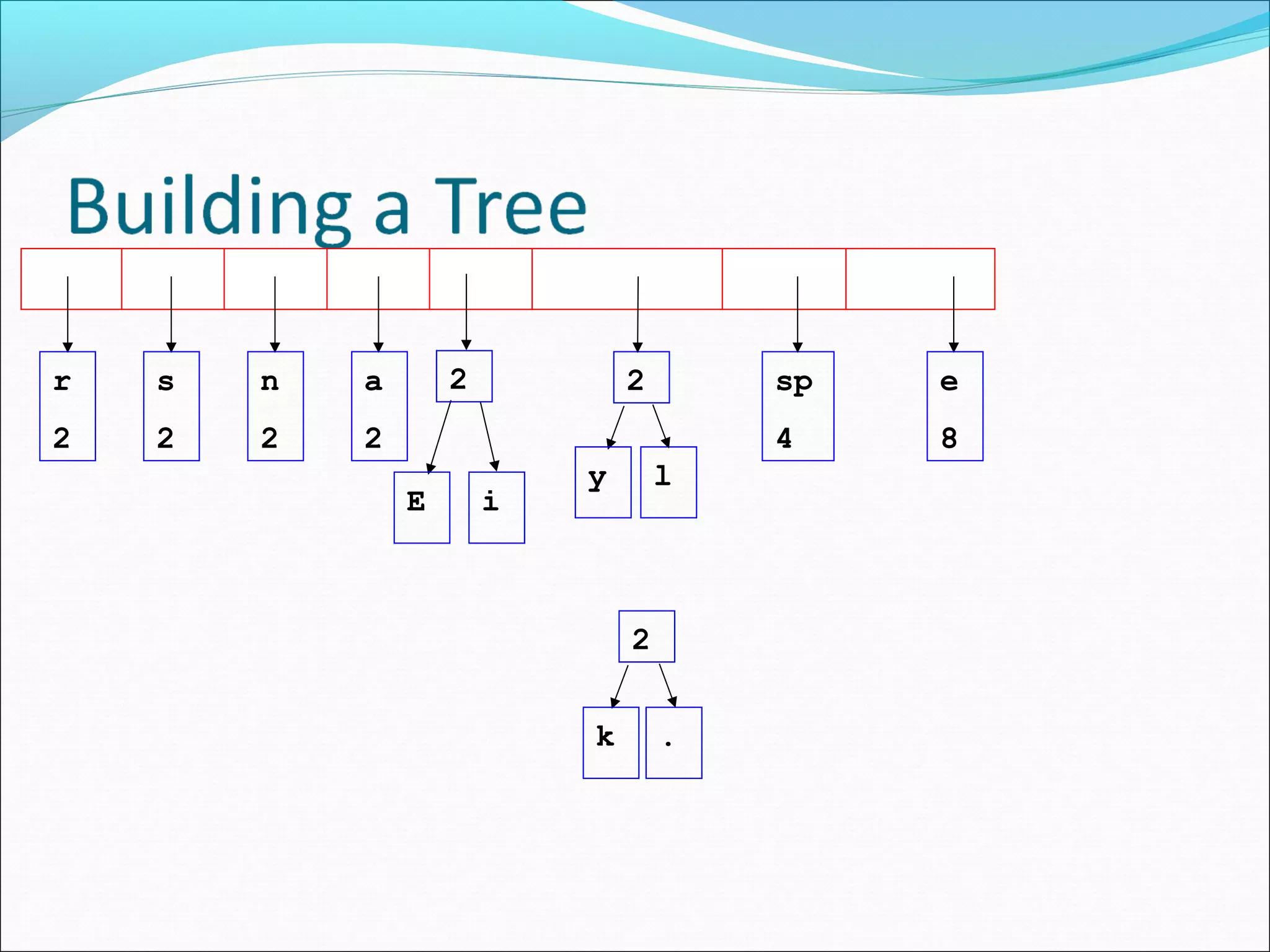 Building a Tree

r
2

s
2

n
2

a
2

2

E

i

2

y

l

sp
4

e
8

2

k

.